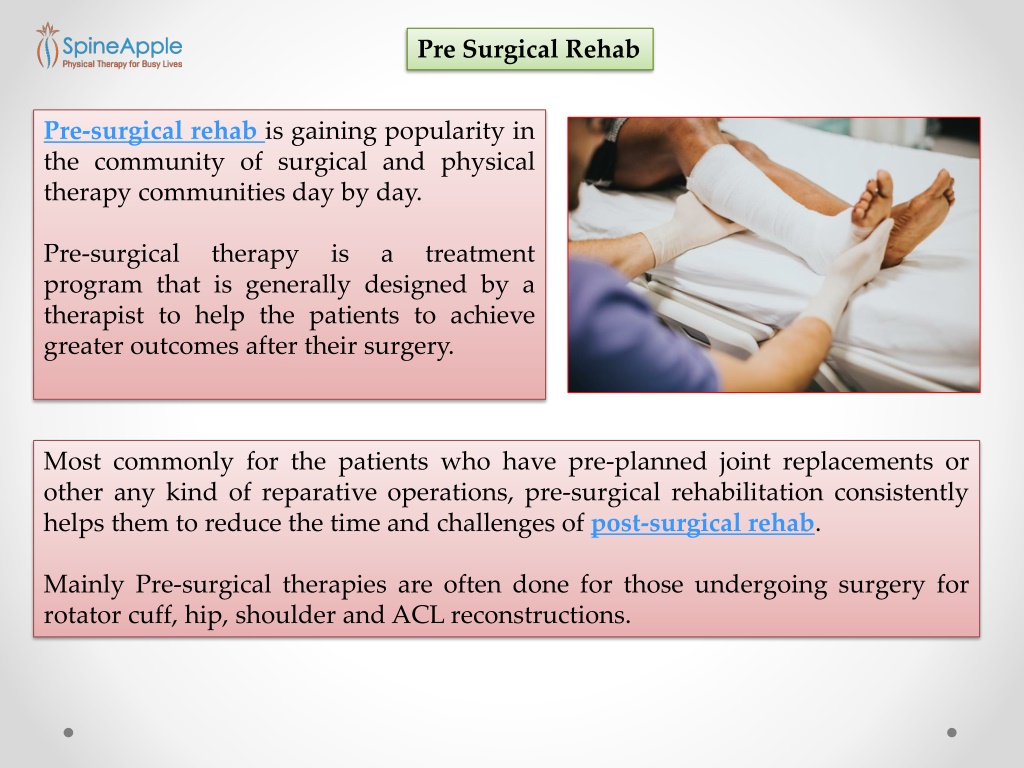 SpineApple
Physical Therapy for Busy Lives

Pre Surgical Rehab

Pre-surgical rehab is gaining popularity in the community of surgical and physical therapy communities day by day.

Pre-surgical therapy is a treatment program that is generally designed by a therapist to help the patients to achieve greater outcomes after their surgery.

Most commonly for the patients who have pre-planned joint replacements or other any kind of reparative operations, pre-surgical rehabilitation consistently helps them to reduce the time and challenges of post-surgical rehab.

Mainly Pre-surgical therapies are often done for those undergoing surgery for rotator cuff, hip, shoulder and ACL reconstructions.